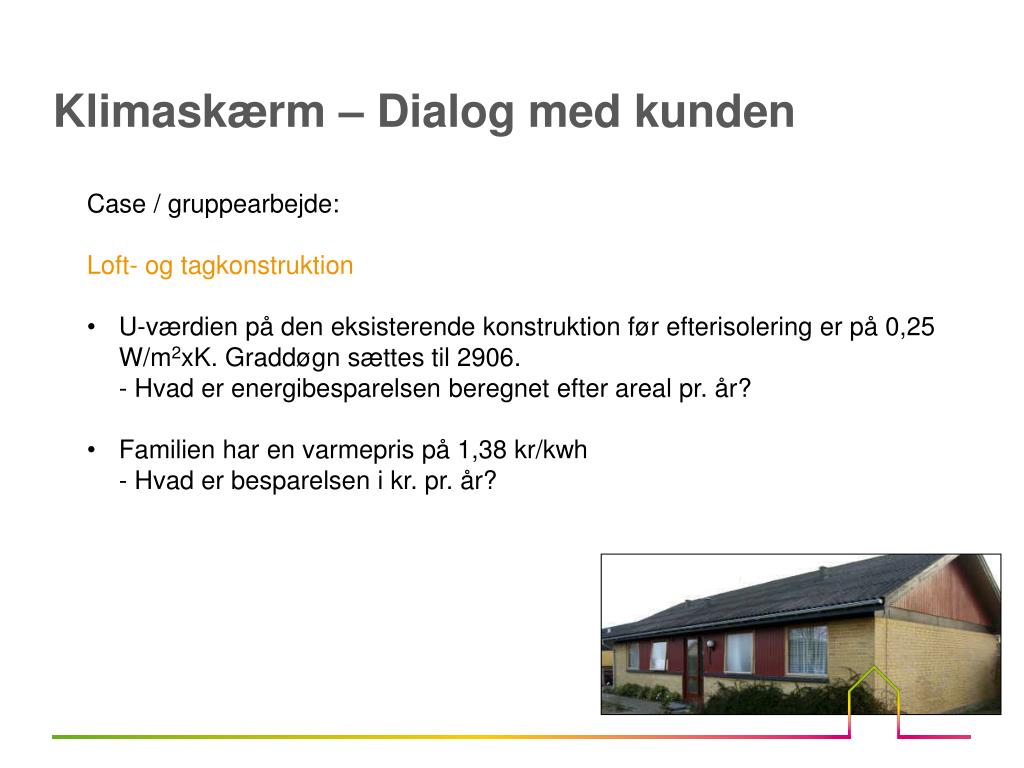 Klimaskærm – Dialog med kunden

Case / gruppearbejde:

Loft- og tagkonstruktion

• U-værdien på den eksisterende konstruktion før efterisolering er på 0,25 W/m$^2$xK. Graddøgn sættes til 2906.
- Hvad er energibesparelsen beregnet efter areal pr. år?

• Familien har en varmepris på 1,38 kr/kwh
- Hvad er besparelsen i kr. pr. år?